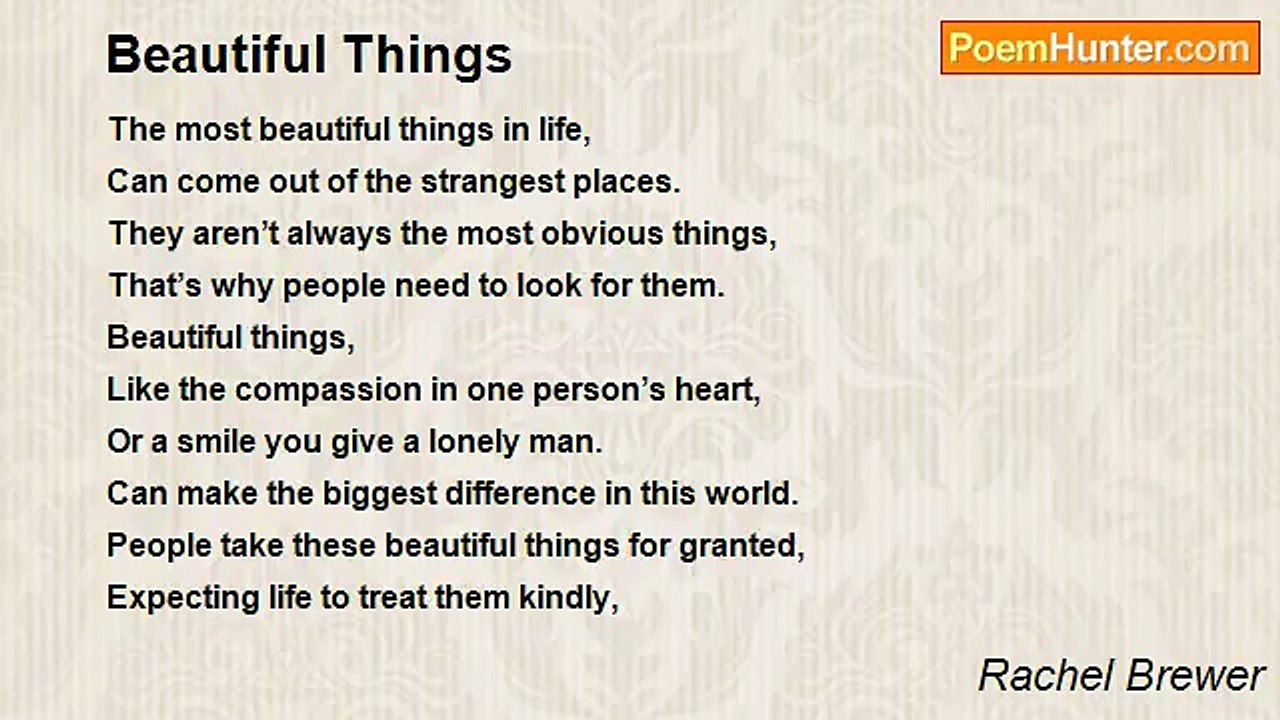 Beautiful Things

PoemHunter.com

The most beautiful things in life,
Can come out of the strangest places.
They aren’t always the most obvious things,
That’s why people need to look for them.
Beautiful things,
Like the compassion in one person’s heart,
Or a smile you give a lonely man.
Can make the biggest difference in this world.
People take these beautiful things for granted,
Expecting life to treat them kindly,

Rachel Brewer